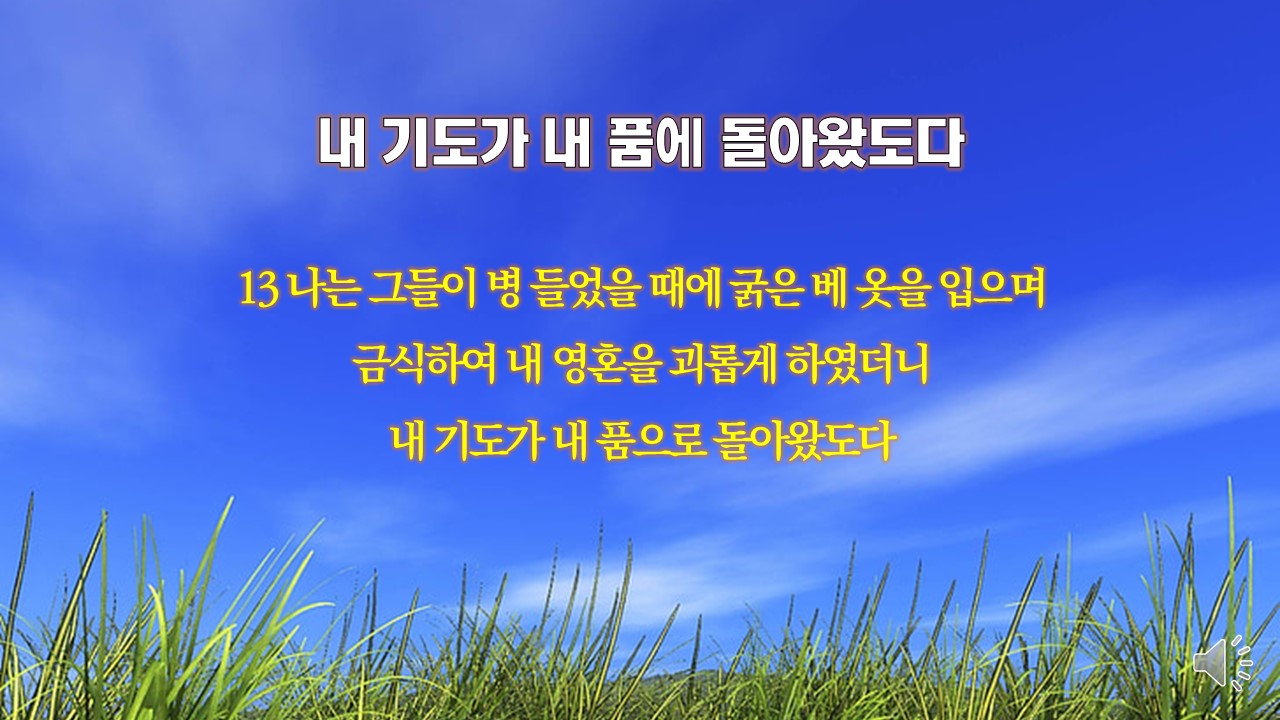 내 기도가 내 품에 돌아왔도다

13 나는 그들이 병 들었을 때에 굵은 베 옷을 입으며
금식하여 내 영혼을 괴롭게 하였더니
내 기도가 내 품으로 돌아왔도다